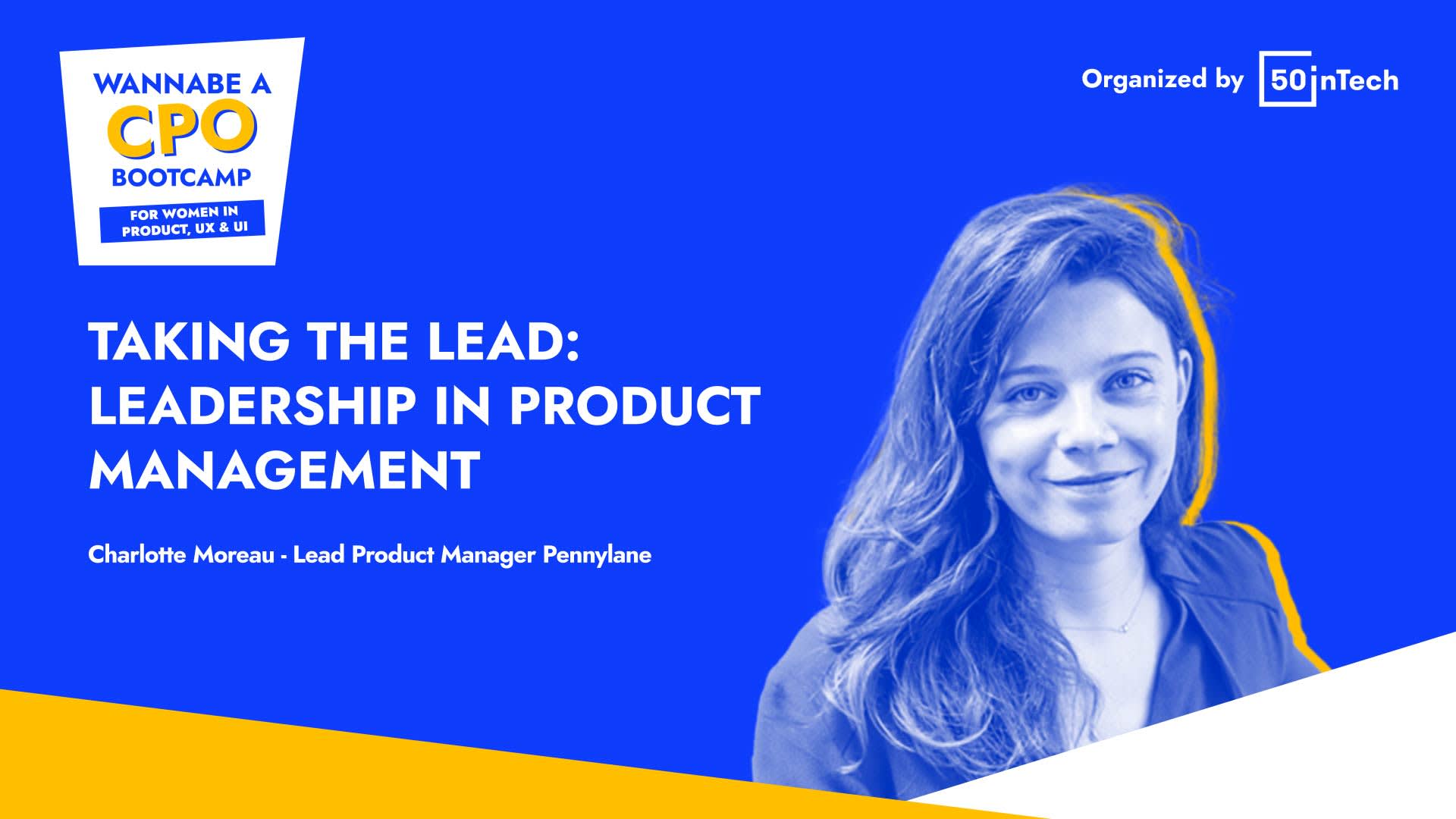 WANNABE A
CPO
BOOTCAMP
FOR WOMEN IN PRODUCT, UX & UI

Organized by 50inTech

TAKING THE LEAD: LEADERSHIP IN PRODUCT MANAGEMENT

Charlotte Moreau - Lead Product Manager Pennylane